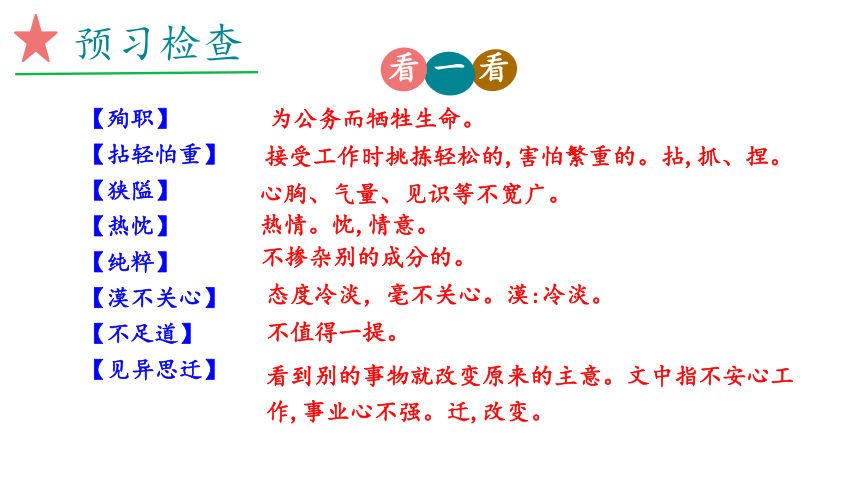 预习检查

看一看

【殉职】 为公务而牺牲生命。

【拈轻怕重】 接受工作时挑拣轻松的,害怕繁重的。拈,抓、捏。

【狭隘】 心胸、气量、见识等不宽广。

【热忱】 热情。忱,情意。

【纯粹】 不掺杂别的成分的。

【漠不关心】 态度冷淡,毫不关心。漠:冷淡。

【不足道】 不值得一提。

【见异思迁】 看到别的事物就改变原来的主意。文中指不安心工作,事业心不强。迁,改变。